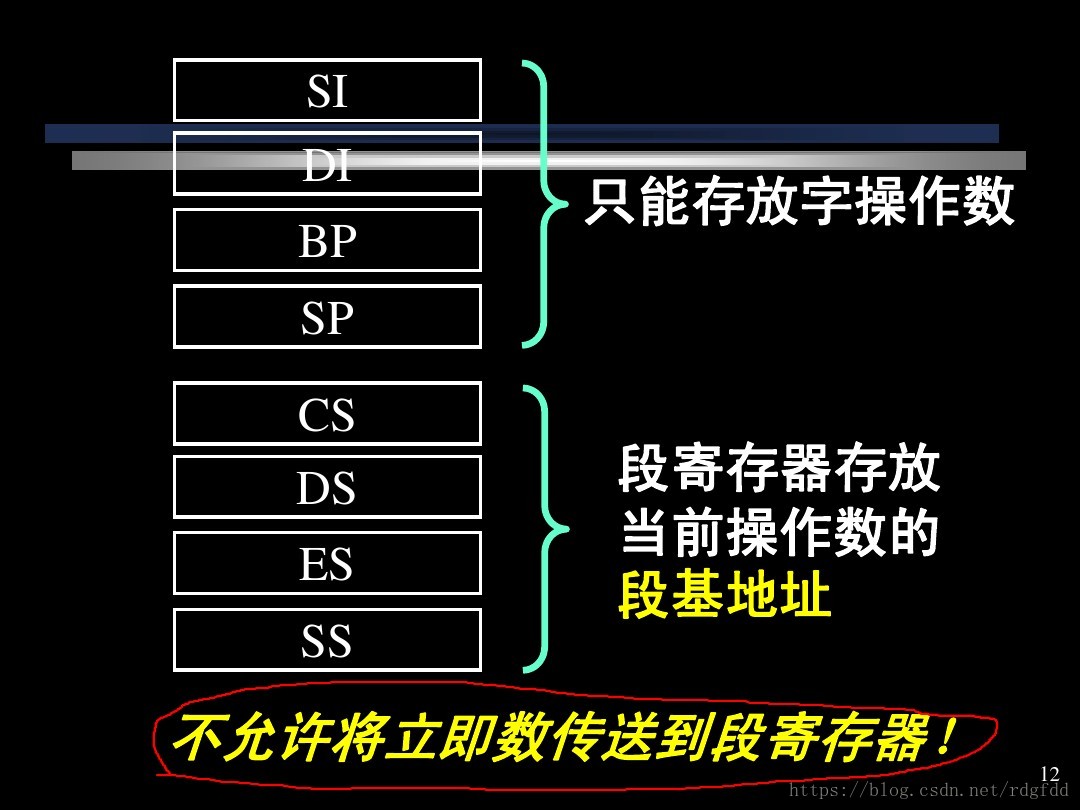 SI
DI
BP
SP

只能存放字操作数

CS
DS
ES
SS

段寄存器存放当前操作数的段基地址

不允许将立即数传送到段寄存器！

12

https://blog.csdn.net/rdgfdd